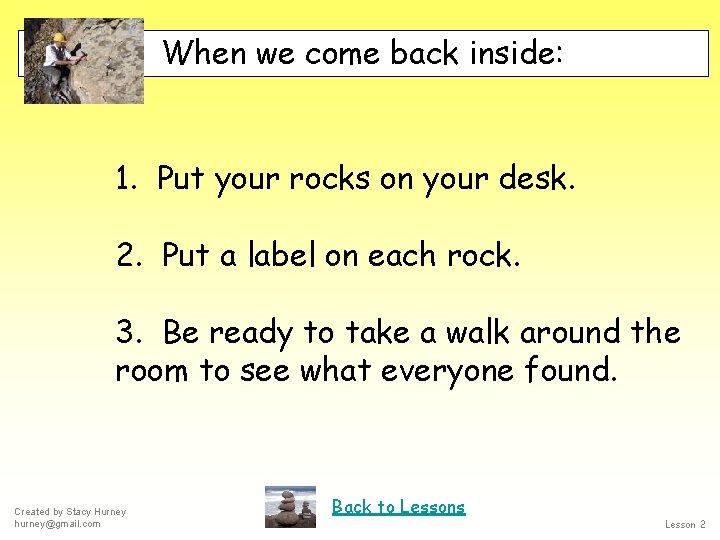 When we come back inside:

1. Put your rocks on your desk.

2. Put a label on each rock.

3. Be ready to take a walk around the room to see what everyone found.

Created by Stacy Hurney
hurney@gmail.com

Back to Lessons

Lesson 2